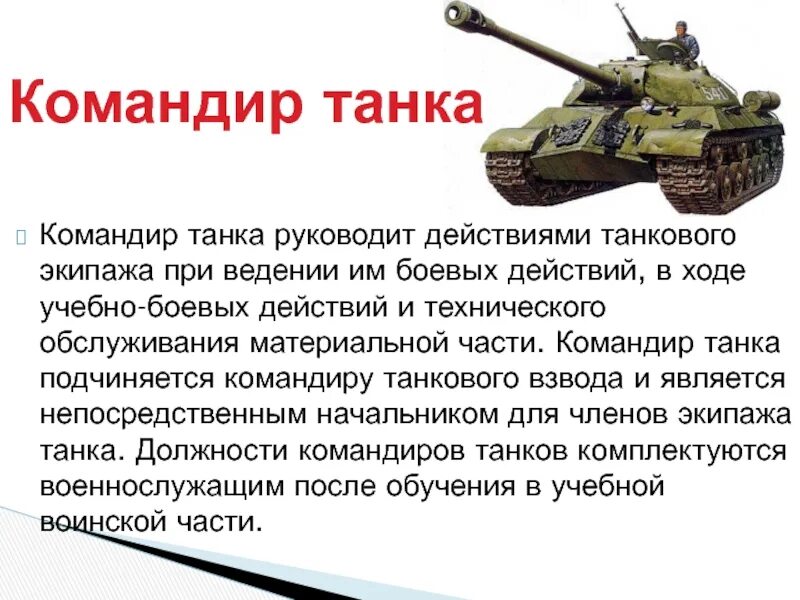 Командир танка

540

Командир танка руководит действиями танкового экипажа при ведении им боевых действий, в ходе учебно-боевых действий и технического обслуживания материальной части. Командир танка подчиняется командиру танкового взвода и является непосредственным начальником для членов экипажа танка. Должности командиров танков комплектуются военнослужащим после обучения в учебной воинской части.